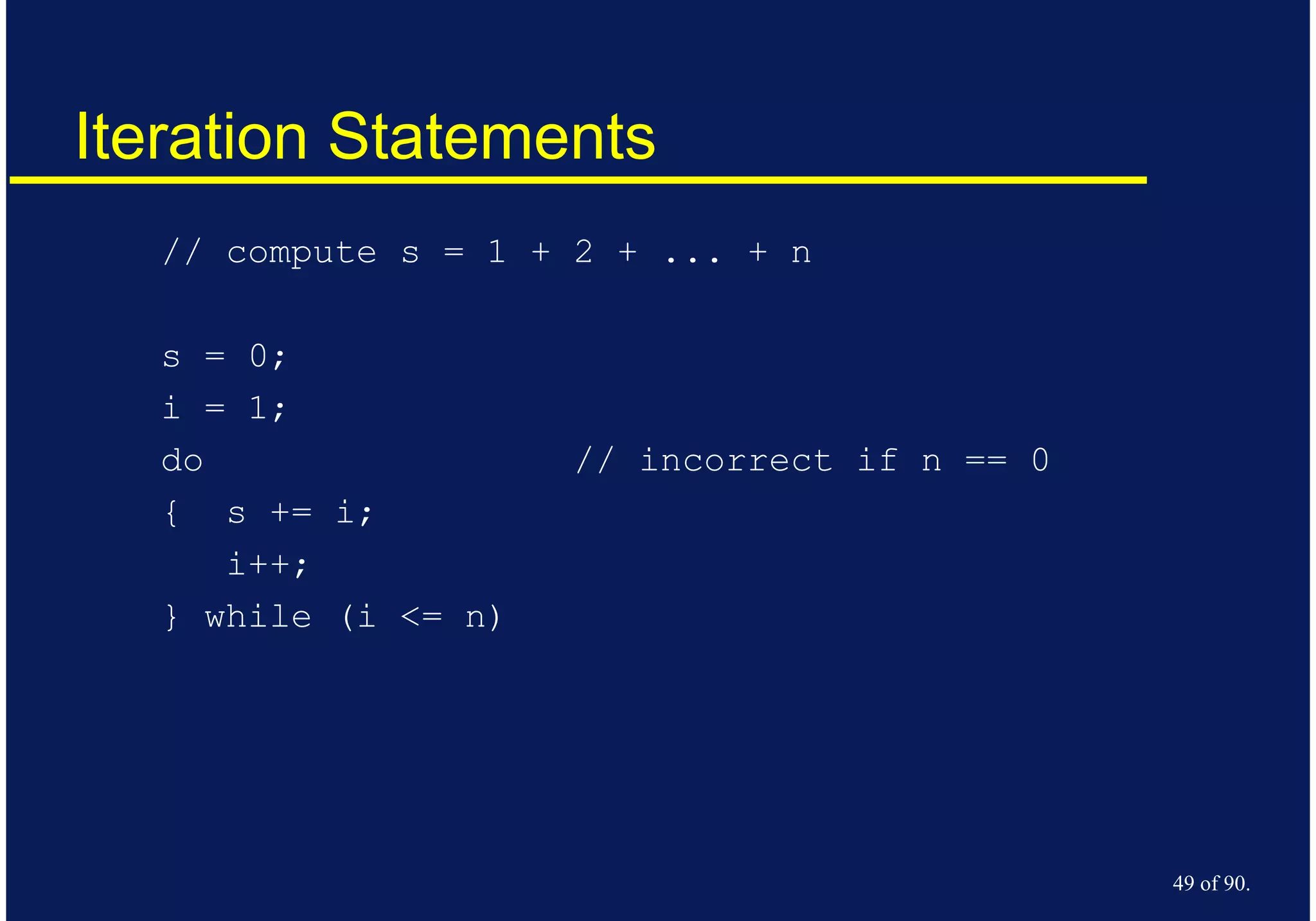 Iteration Statements

// compute s = 1 + 2 + ... + n

s = 0;
i = 1;
do                    // incorrect if n == 0
{   s += i;
    i++;
} while (i <= n)

49 of 90.